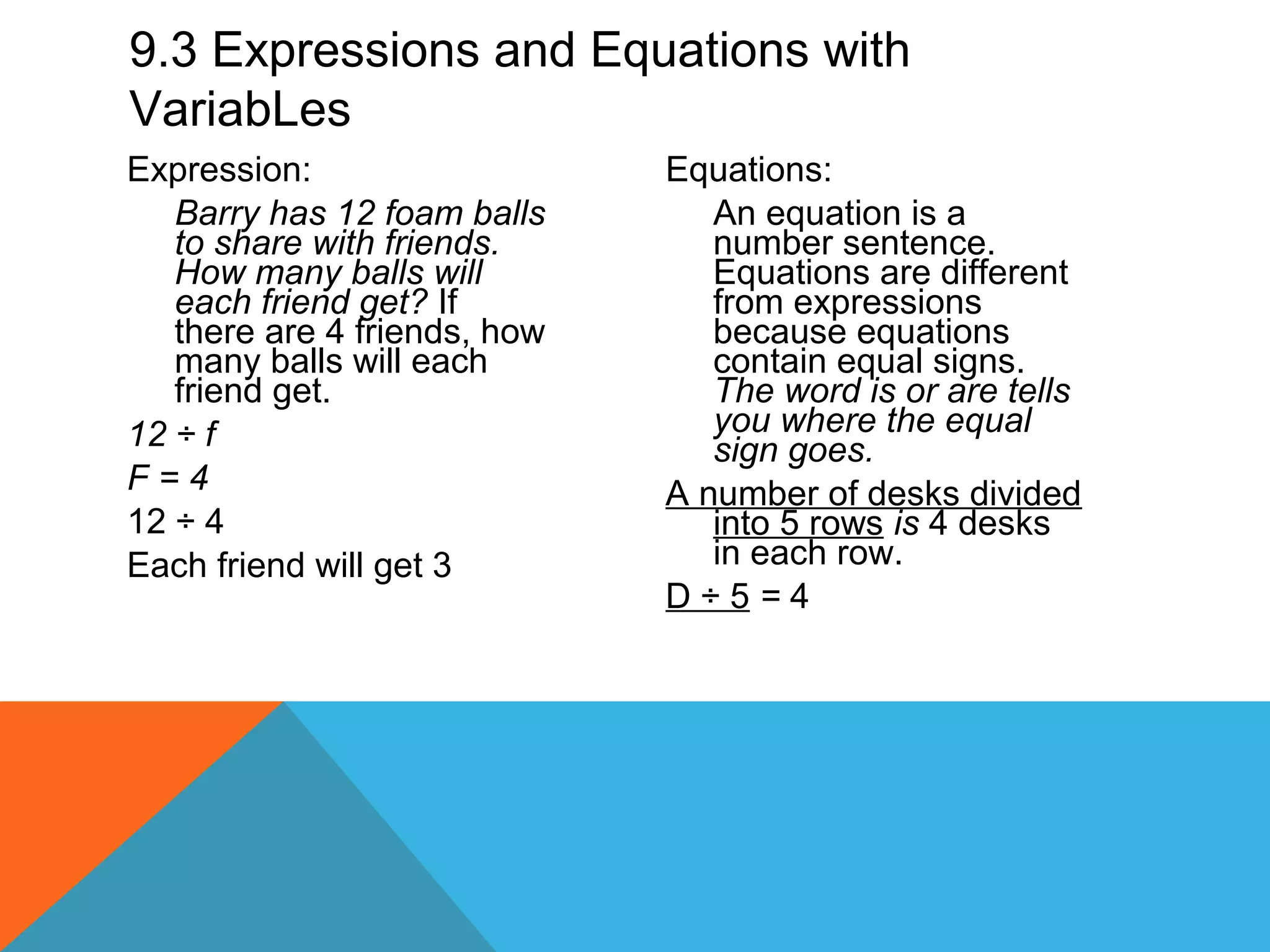 9.3 Expressions and Equations with VariabLes

Expression:

Barry has 12 foam balls to share with friends. How many balls will each friend get? If there are 4 friends, how many balls will each friend get.

$12 \div f$

$F = 4$

$12 \div 4$

Each friend will get 3

Equations:

An equation is a number sentence. Equations are different from expressions because equations contain equal signs. The word is or are tells you where the equal sign goes.

A number of desks divided into 5 rows is 4 desks in each row.

$D \div 5 = 4$